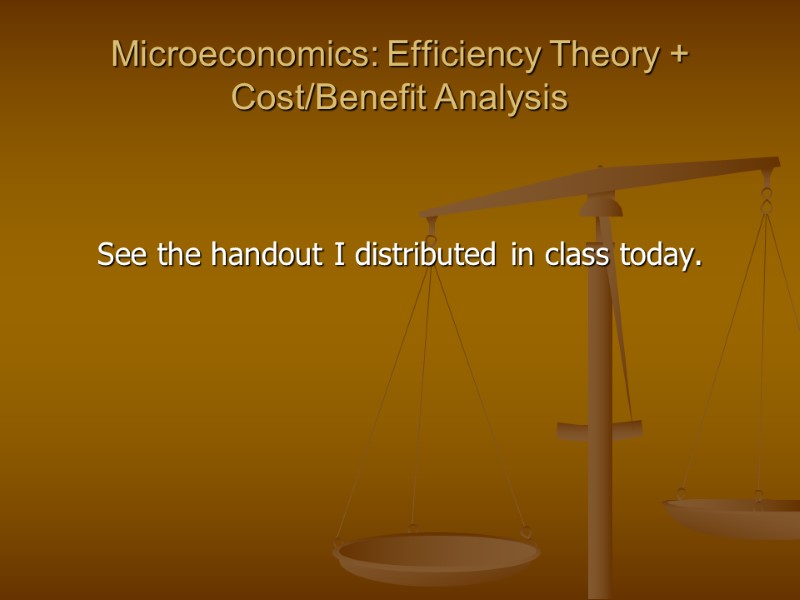 Microeconomics: Efficiency Theory + Cost/Benefit Analysis

See the handout I distributed in class today.